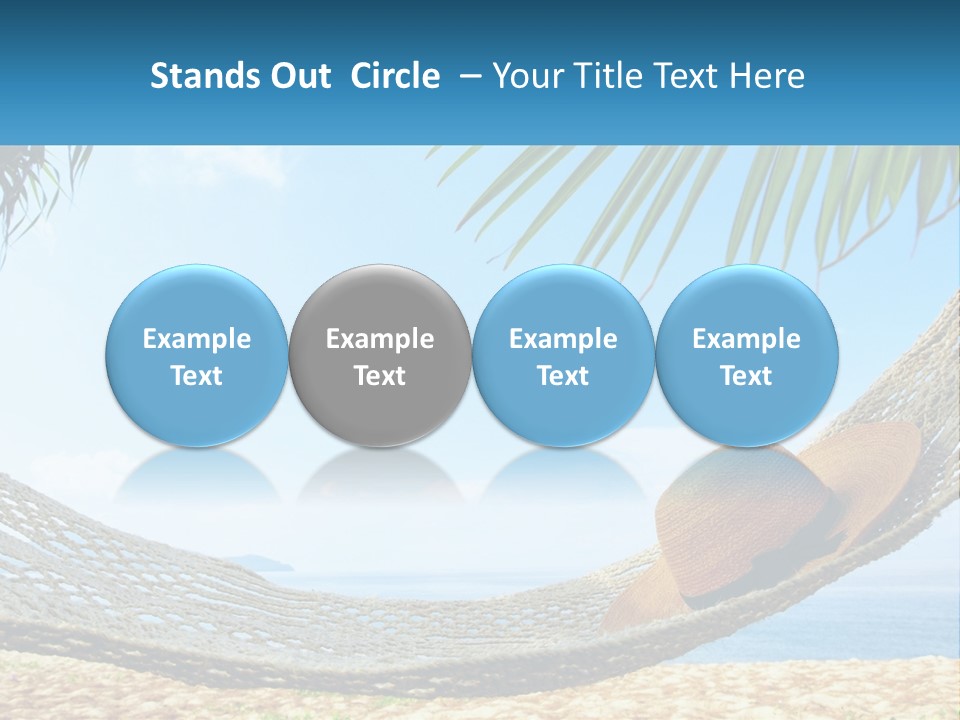 Stands Out Circle – Your Title Text Here

Example Text

Example Text

Example Text

Example Text